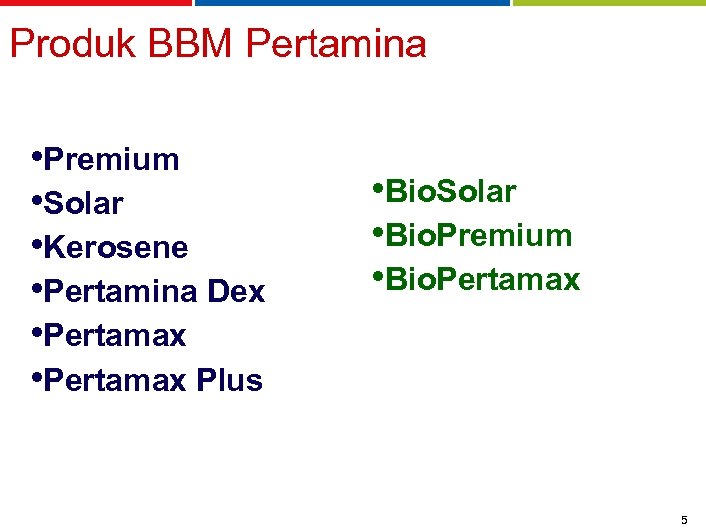 Produk BBM Pertamina

•Premium
•Solar
•Kerosene
•Pertamina Dex
•Pertamax
•Pertamax Plus

•BioSolar
•BioPremium
•BioPertamax

5